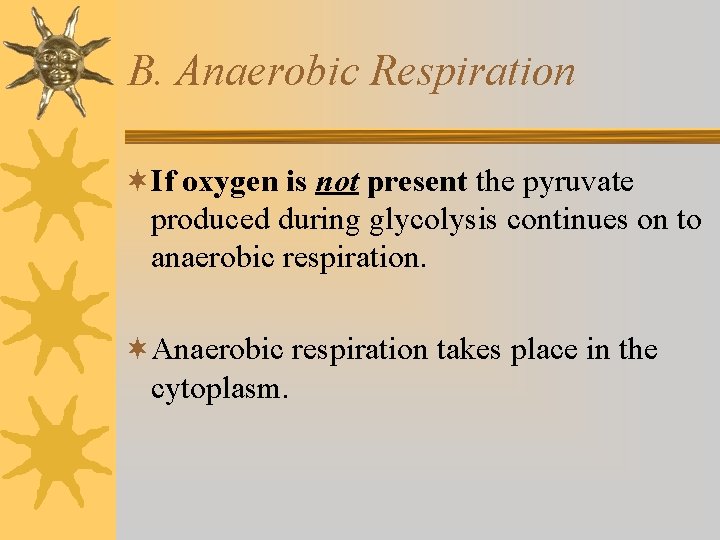 B. Anaerobic Respiration

If oxygen is not present the pyruvate produced during glycolysis continues on to anaerobic respiration.

Anaerobic respiration takes place in the cytoplasm.